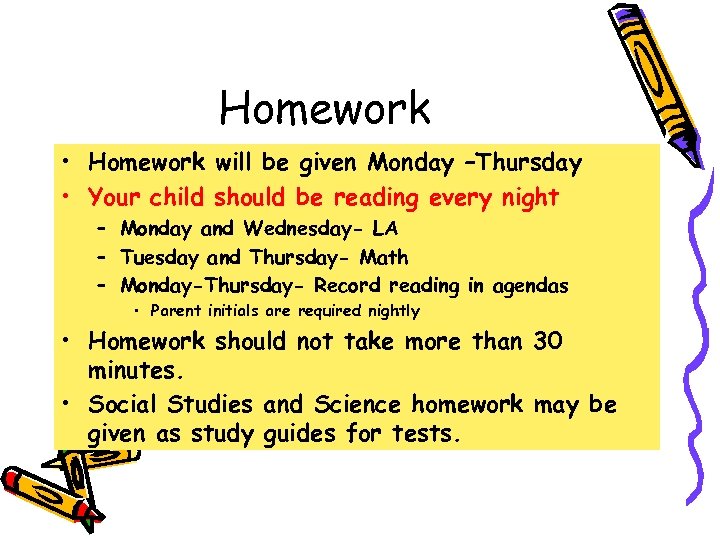 Homework

• Homework will be given Monday –Thursday
• Your child should be reading every night
– Monday and Wednesday- LA
– Tuesday and Thursday- Math
– Monday-Thursday- Record reading in agendas
• Parent initials are required nightly
• Homework should not take more than 30 minutes.
• Social Studies and Science homework may be given as study guides for tests.